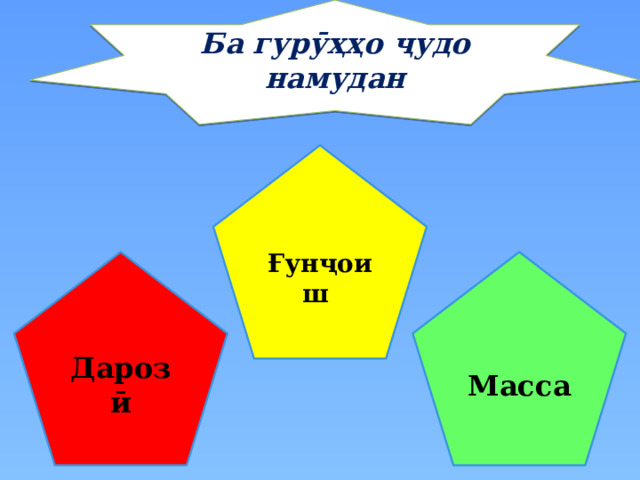 Ба гурӯҳҳо ҷудо намудан

Ғунҷоиш

Дарозӣ

Масса